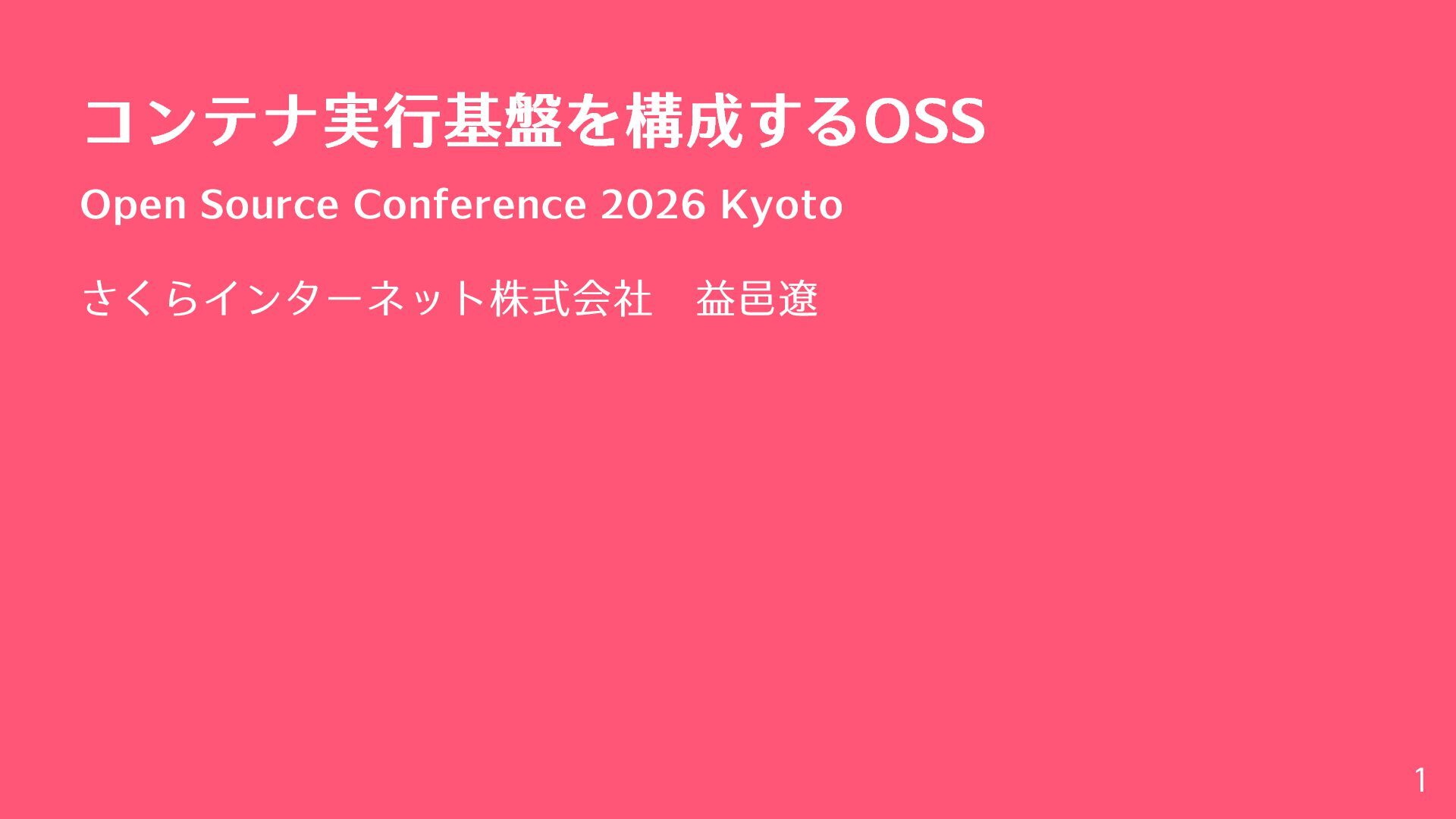 コンテナ実行基盤を構成するOSS

Open Source Conference 2026 Kyoto

さくらインターネット株式会社　益邑遼

1